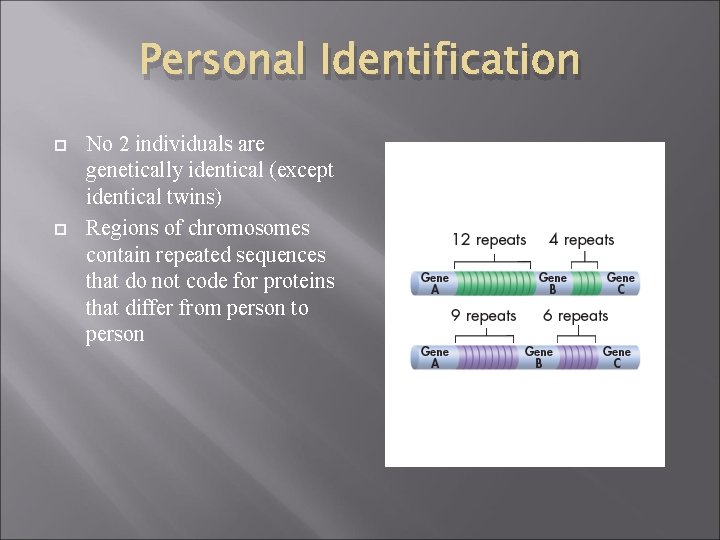 Personal Identification

No 2 individuals are genetically identical (except identical twins)

Regions of chromosomes contain repeated sequences that do not code for proteins that differ from person to person

12 repeats
4 repeats
Gene A
Gene B
Gene C
9 repeats
6 repeats
Gene A
Gene B
Gene C